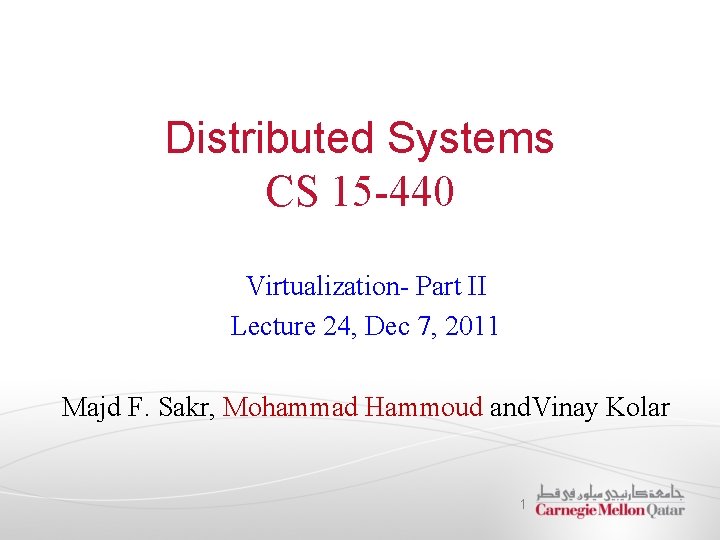 Distributed Systems
CS 15-440

Virtualization- Part II
Lecture 24, Dec 7, 2011

Majd F. Sakr, Mohammad Hammoud andVinay Kolar

1

جامعة كارنيجي ميلون في قطر
Carnegie Mellon Qatar